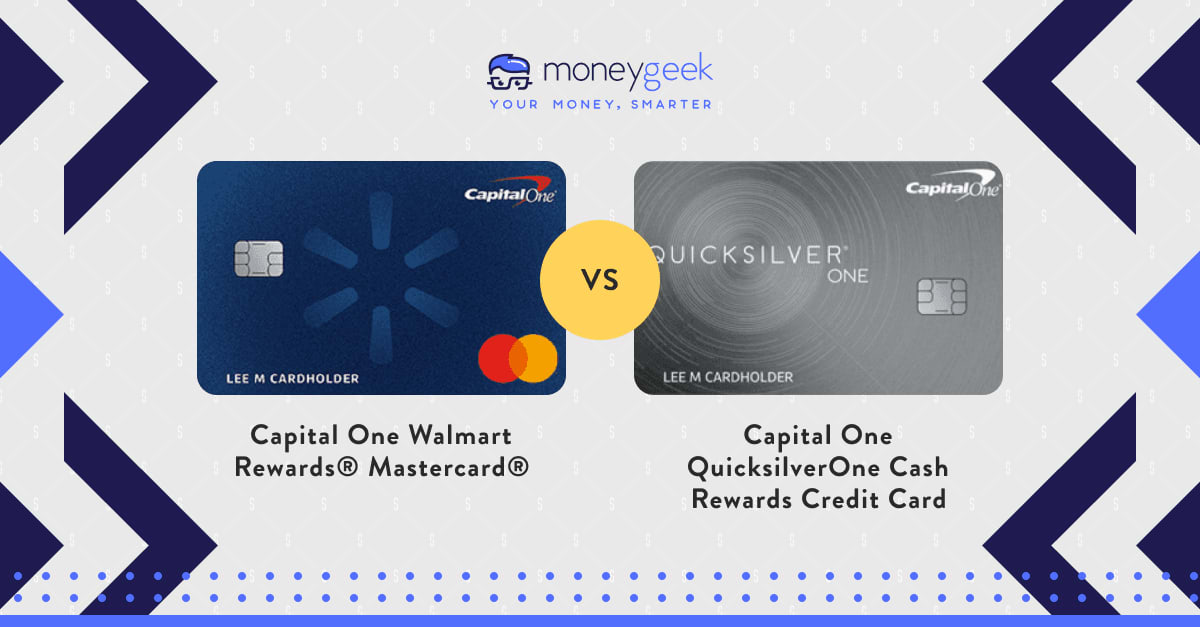 moneygeek
YOUR MONEY, SMARTER

Capital One

LEE M CARDHOLDER

VS

Capital One

QUICKSILVER®
ONE

LEE M CARDHOLDER

Capital One Walmart Rewards® Mastercard®

Capital One QuicksilverOne Cash Rewards Credit Card